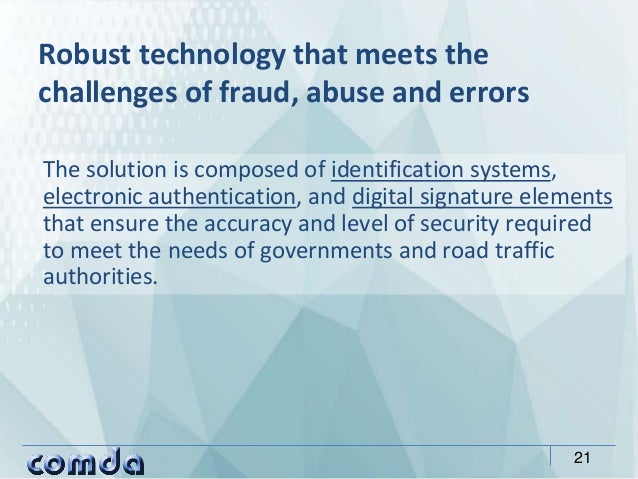 Robust technology that meets the challenges of fraud, abuse and errors

The solution is composed of identification systems, electronic authentication, and digital signature elements that ensure the accuracy and level of security required to meet the needs of governments and road traffic authorities.

comda

21